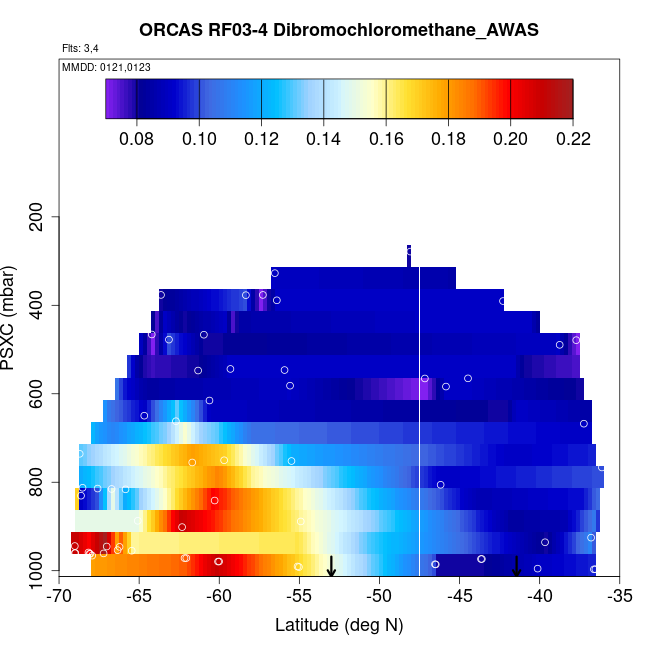 ORCAS RF03-4 Dibromochloromethane_AWAS

Flts: 3,4

MMDD: 0121,0123

0.08 0.10 0.12 0.14 0.16 0.18 0.20 0.22

PSXC (mbar)

200
400
600
800
1000

-70 -65 -60 -55 -50 -45 -40 -35

Latitude (deg N)